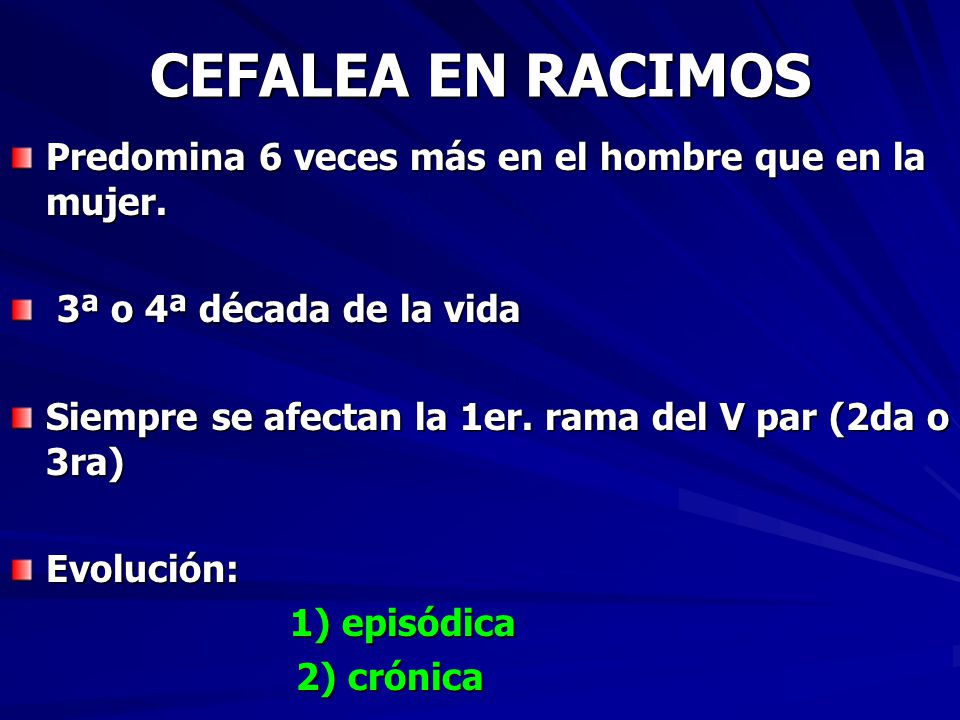 CEFALEA EN RACIMOS

Predomina 6 veces más en el hombre que en la mujer.

3ª o 4ª década de la vida

Siempre se afectan la 1er. rama del V par (2da o 3ra)

Evolución:

1) episódica

2) crónica